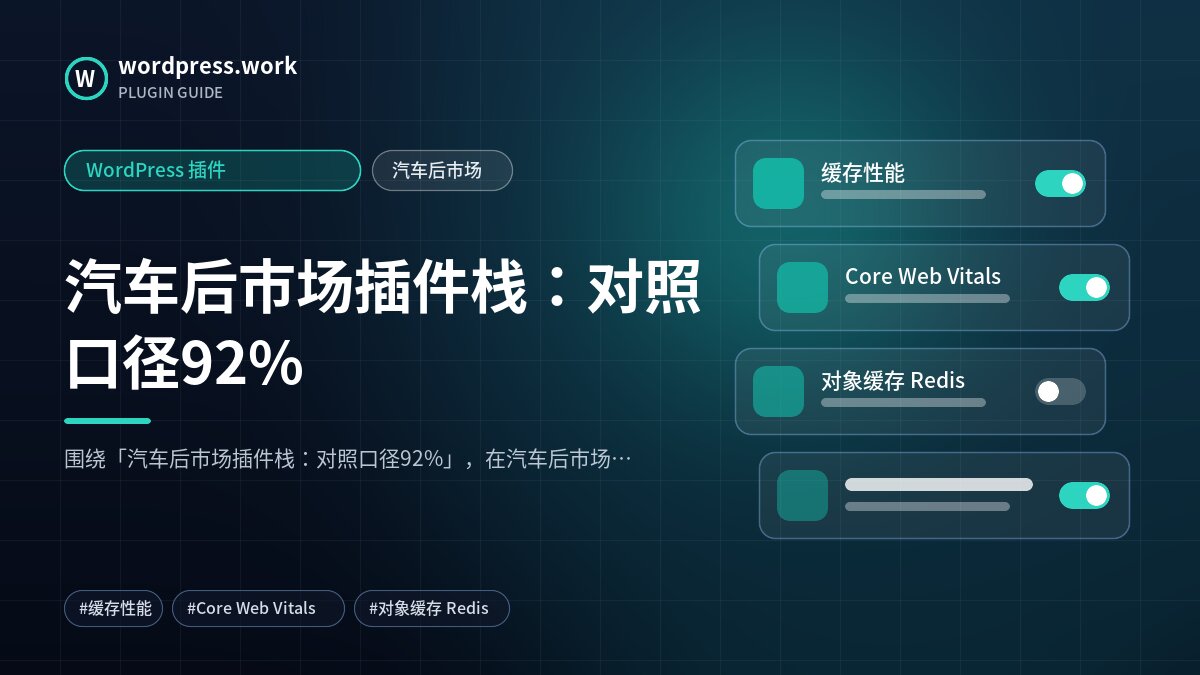 W

wordpress.work
PLUGIN GUIDE

WordPress 插件

汽车后市场

汽车后市场插件栈：对照口径92%

围绕「汽车后市场插件栈：对照口径92%」，在汽车后市场…

#缓存性能 #Core Web Vitals #对象缓存 Redis

缓存性能

Core Web Vitals

对象缓存 Redis